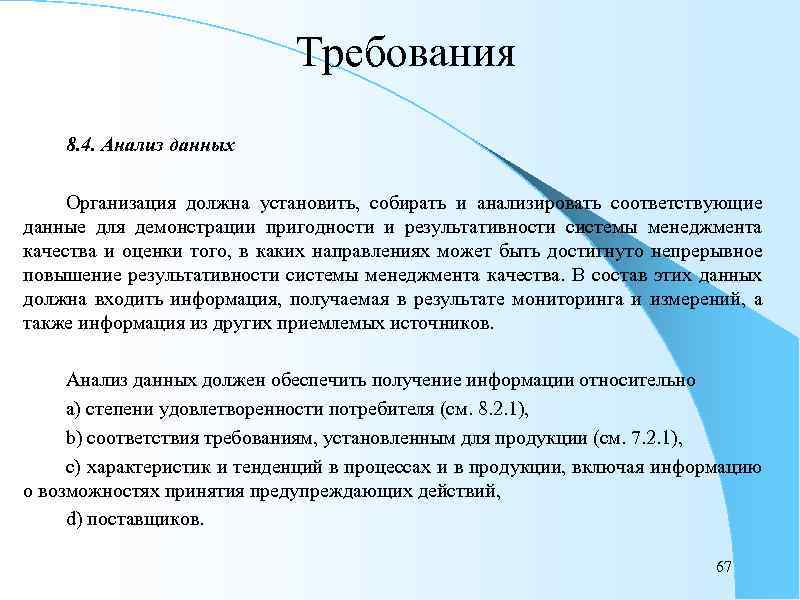 Требования

8.4. Анализ данных

Организация должна установить, собирать и анализировать соответствующие данные для демонстрации пригодности и результативности системы менеджмента качества и оценки того, в каких направлениях может быть достигнуто непрерывное повышение результативности системы менеджмента качества. В состав этих данных должна входить информация, получаемая в результате мониторинга и измерений, а также информация из других приемлемых источников.

Анализ данных должен обеспечить получение информации относительно

a) степени удовлетворенности потребителя (см. 8.2.1),

b) соответствия требованиям, установленным для продукции (см. 7.2.1),

c) характеристик и тенденций в процессах и в продукции, включая информацию о возможностях принятия предупреждающих действий,

d) поставщиков.

67